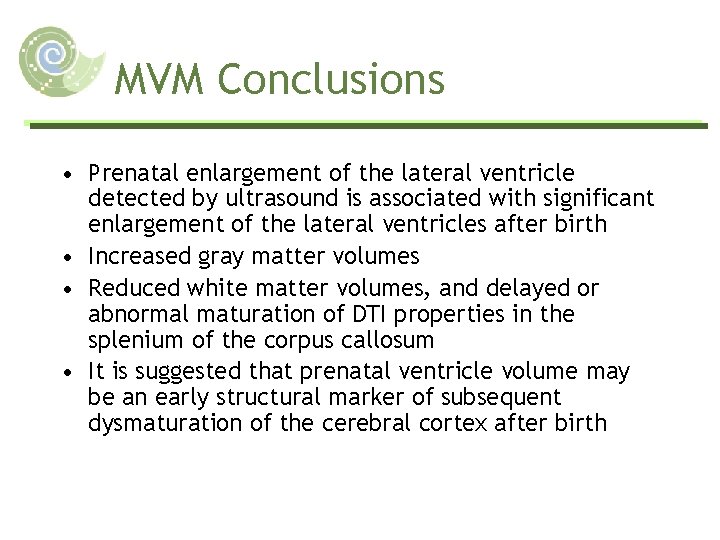 MVM Conclusions

• Prenatal enlargement of the lateral ventricle detected by ultrasound is associated with significant enlargement of the lateral ventricles after birth
• Increased gray matter volumes
• Reduced white matter volumes, and delayed or abnormal maturation of DTI properties in the splenium of the corpus callosum
• It is suggested that prenatal ventricle volume may be an early structural marker of subsequent dysmaturation of the cerebral cortex after birth